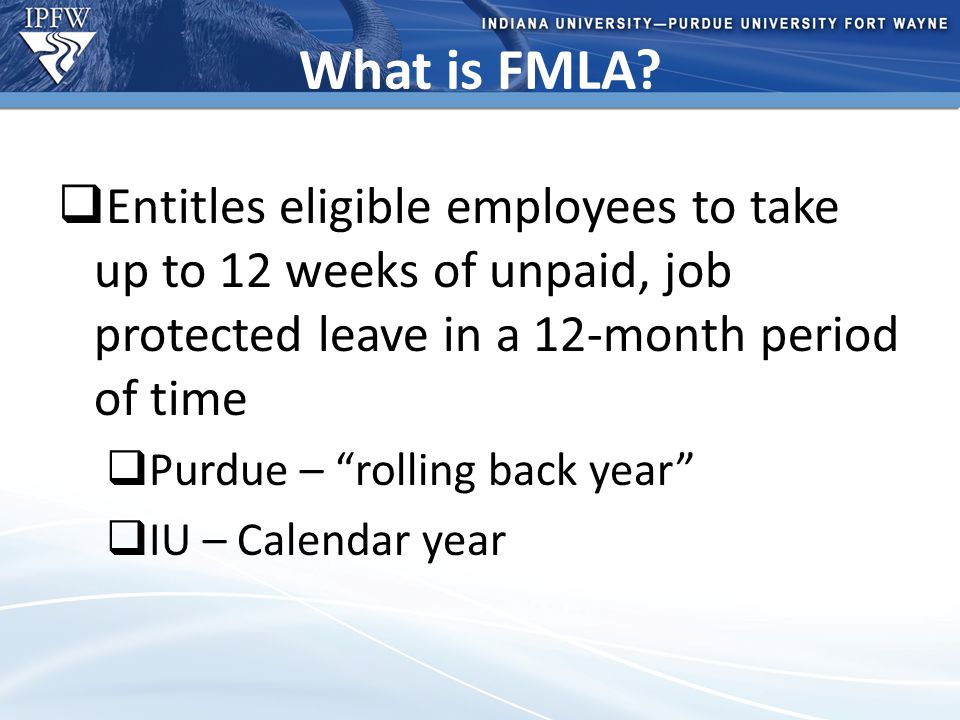 IPFW

INDIANA UNIVERSITY—PURDUE UNIVERSITY FORT WAYNE

What is FMLA?

❑Entitles eligible employees to take up to 12 weeks of unpaid, job protected leave in a 12-month period of time

❑Purdue – “rolling back year”

❑IU – Calendar year